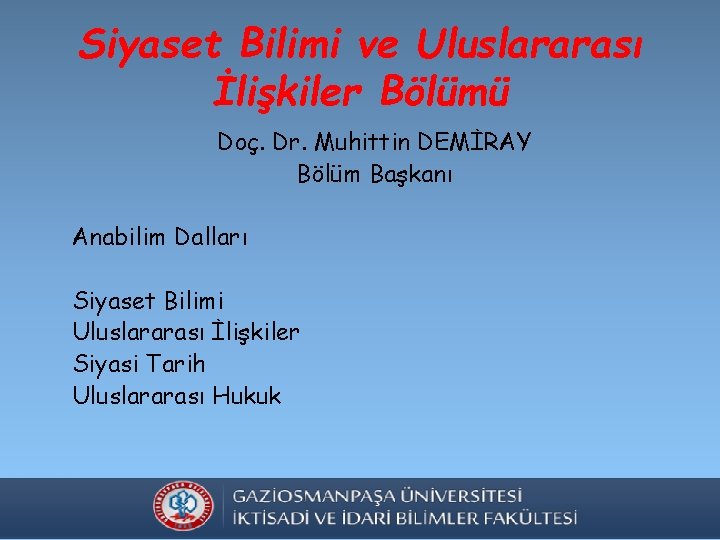 Siyaset Bilimi ve Uluslararası İlişkiler Bölümü

Doç. Dr. Muhittin DEMİRAY
Bölüm Başkanı

Anabilim Dalları

Siyaset Bilimi
Uluslararası İlişkiler
Siyasi Tarih
Uluslararası Hukuk

GAZİOSMANPAŞA ÜNİVERSİTESİ
İKTİSADİ VE İDARİ BİLİMLER FAKÜLTESİ